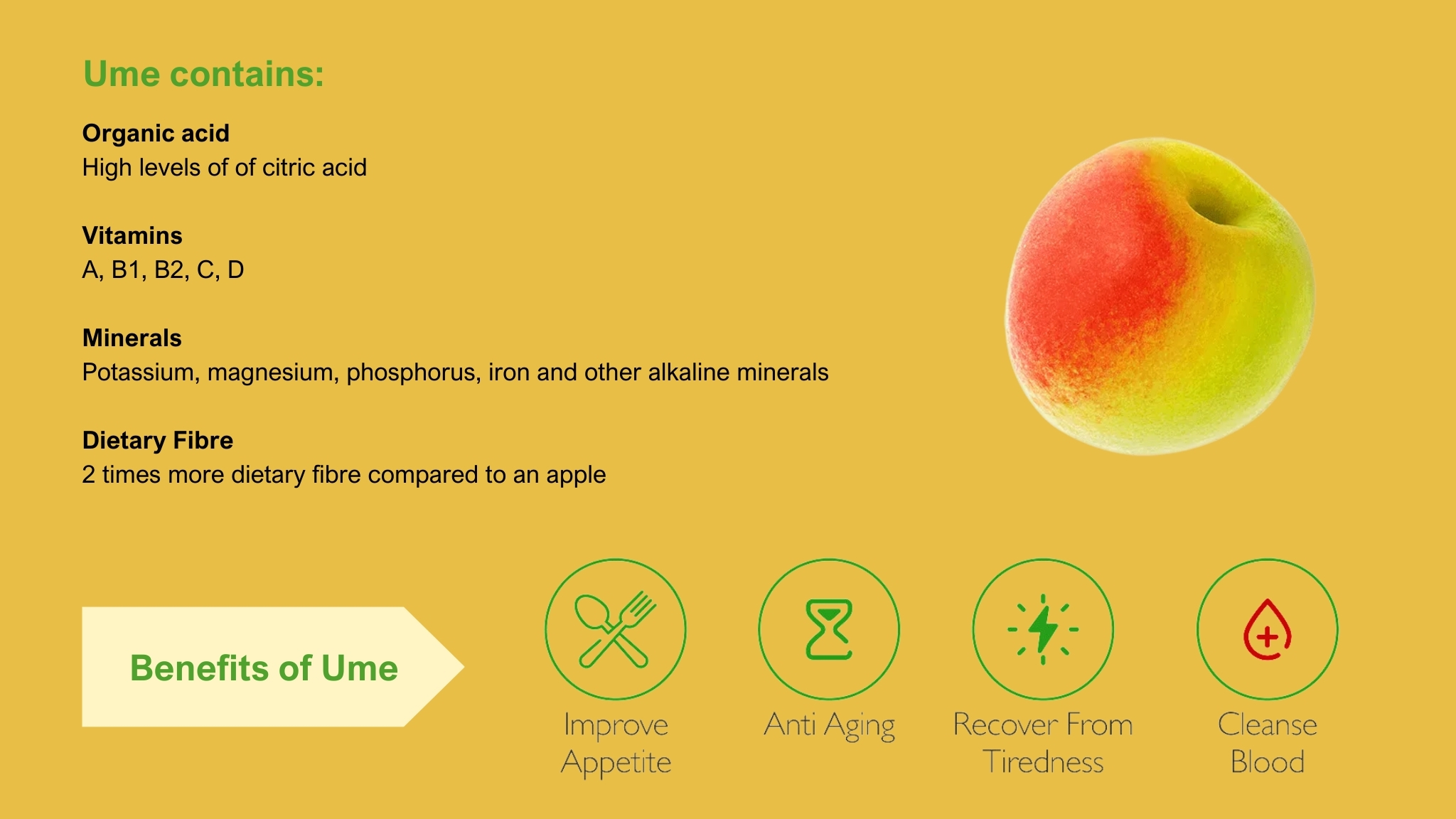 Ume contains:

Organic acid
High levels of of citric acid

Vitamins
A, B1, B2, C, D

Minerals
Potassium, magnesium, phosphorus, iron and other alkaline minerals

Dietary Fibre
2 times more dietary fibre compared to an apple

Benefits of Ume

Improve Appetite

Anti Aging

Recover From Tiredness

Cleanse Blood